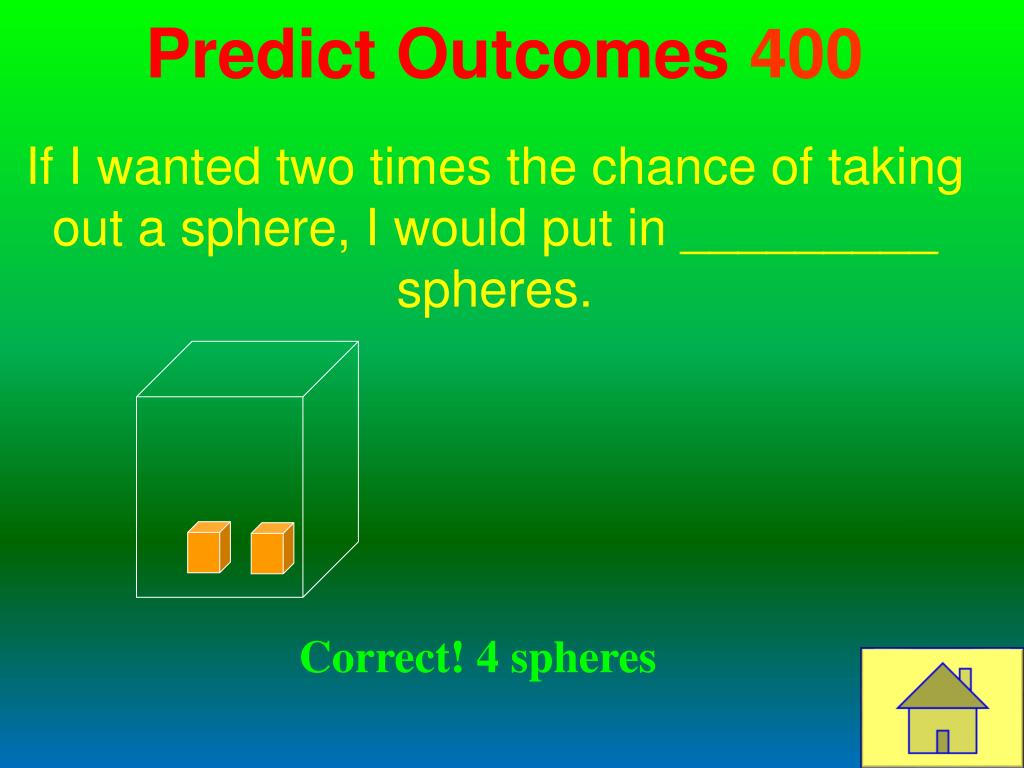 Predict Outcomes 400

If I wanted two times the chance of taking out a sphere, I would put in _________ spheres.

Correct! 4 spheres